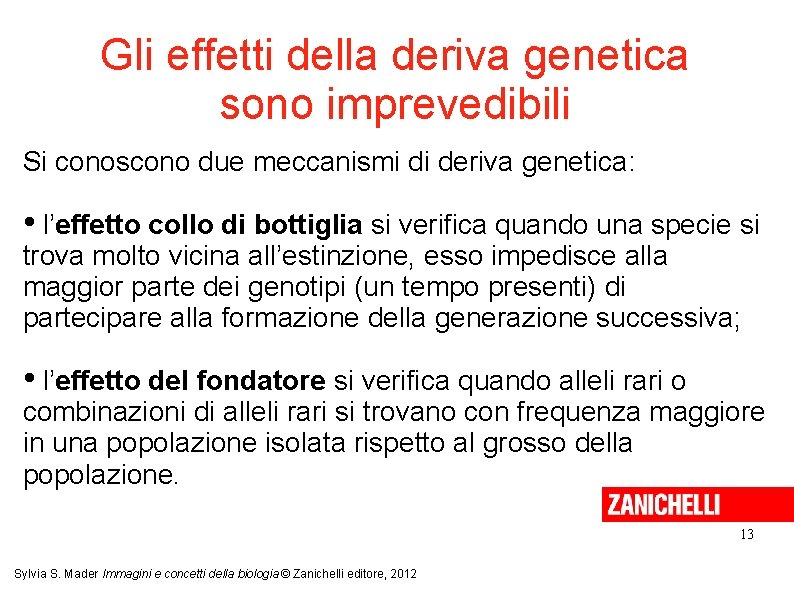 Gli effetti della deriva genetica sono imprevedibili

Si conoscono due meccanismi di deriva genetica:

• l'effetto collo di bottiglia si verifica quando una specie si trova molto vicina all'estinzione, esso impedisce alla maggior parte dei genotipi (un tempo presenti) di partecipare alla formazione della generazione successiva;

• l'effetto del fondatore si verifica quando alleli rari o combinazioni di alleli rari si trovano con frequenza maggiore in una popolazione isolata rispetto al grosso della popolazione.

ZANICHELLI

13

Sylvia S. Mader Immagini e concetti della biologia © Zanichelli editore, 2012